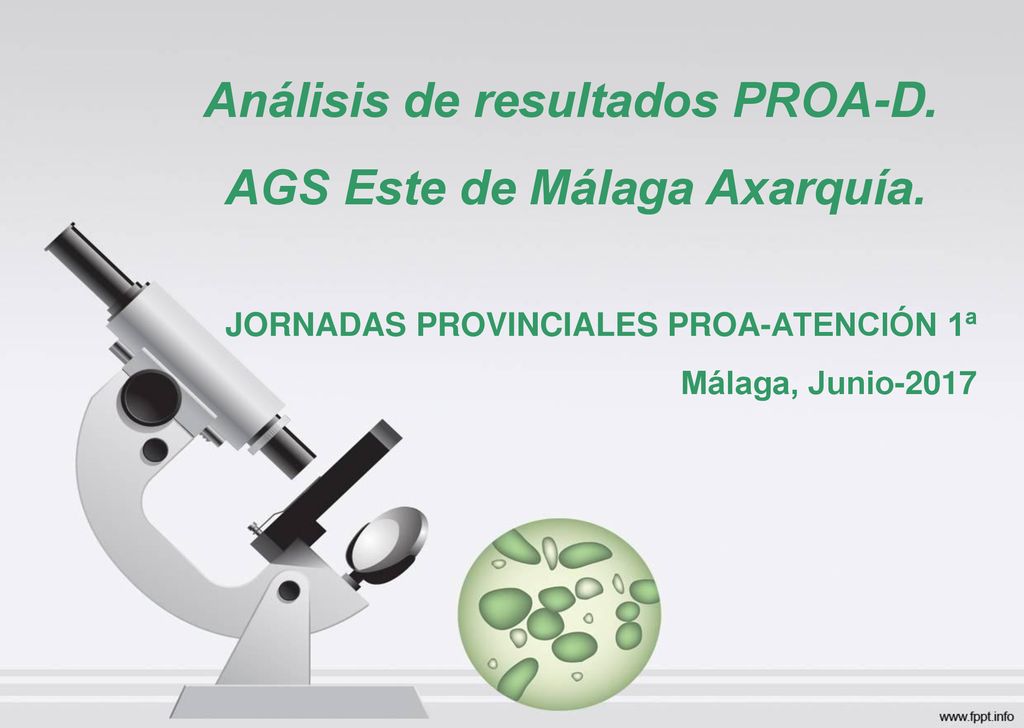 Análisis de resultados PROA-D.

AGS Este de Málaga Axarquía.

JORNADAS PROVINCIALES PROA-ATENCIÓN 1ª

Málaga, Junio-2017

www.fppt.info